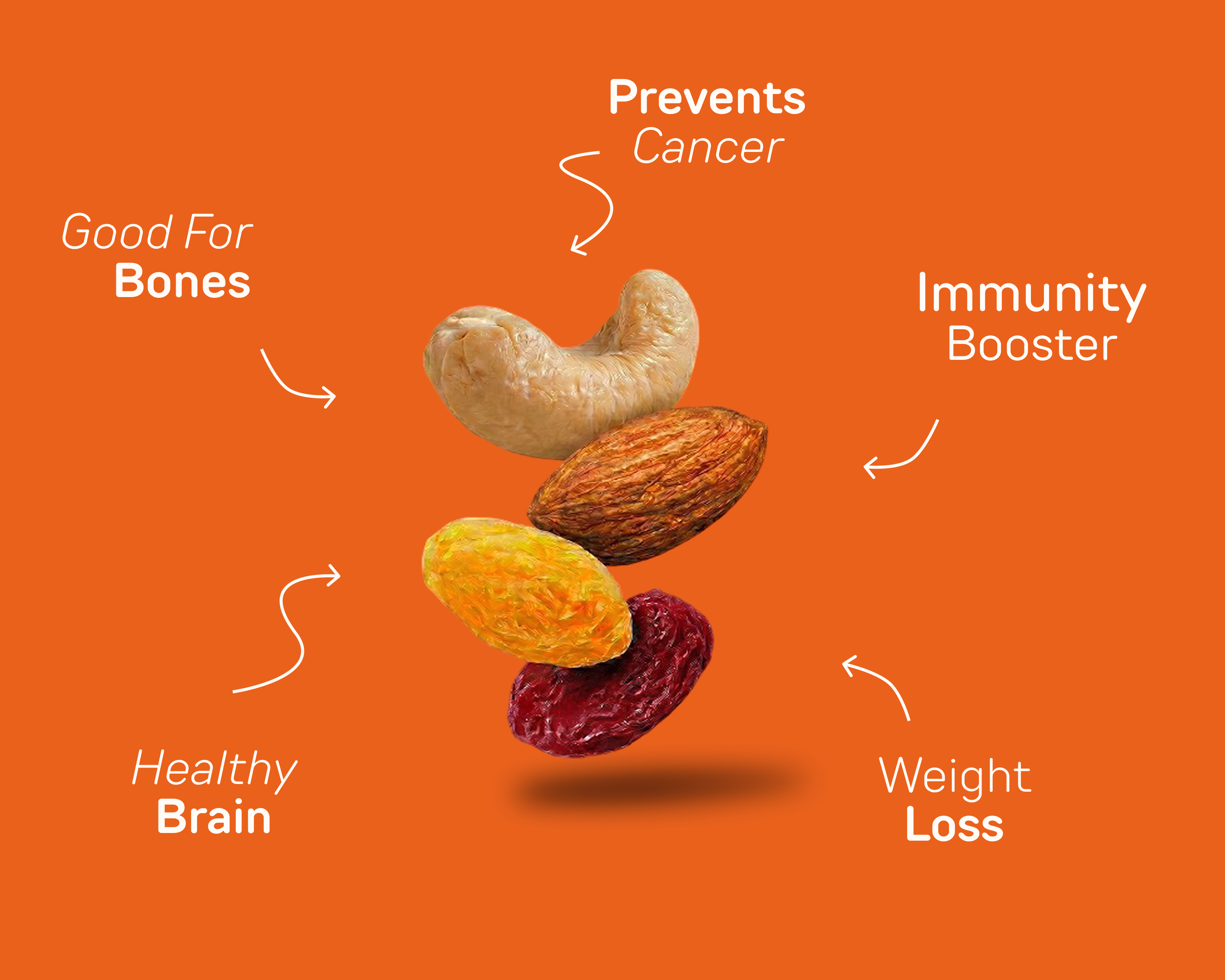 Prevents
Cancer

Good For
Bones

Immunity
Booster

Healthy
Brain

Weight
Loss